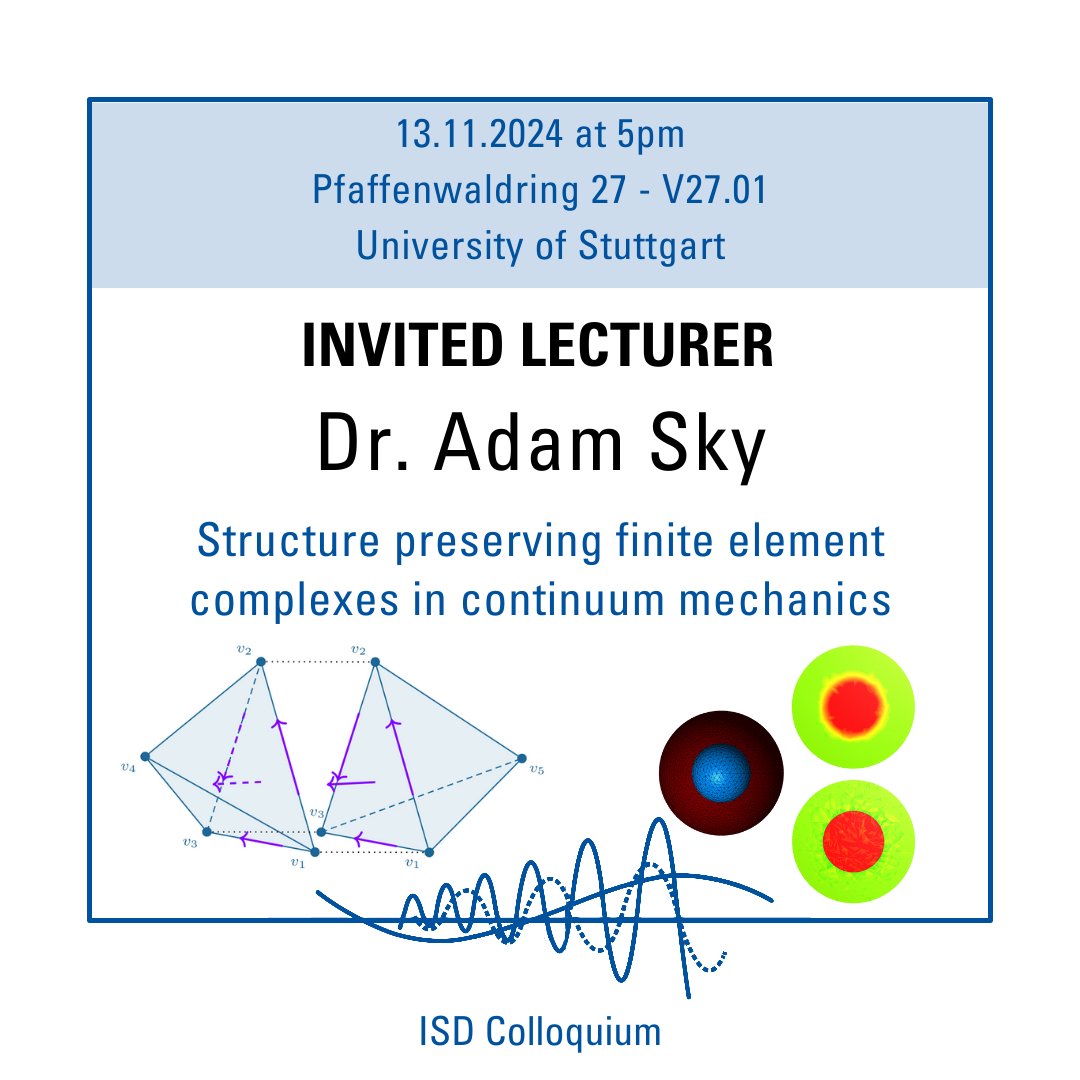 13.11.2024 at 5pm
Pfaffenwaldring 27 - V27.01
University of Stuttgart

INVITED LECTURER
Dr. Adam Sky

Structure preserving finite element complexes in continuum mechanics

$v_2$ $v_2$ $v_4$ $v_5$ $v_3$ $v_3$ $v_1$ $v_1$

ISD Colloquium